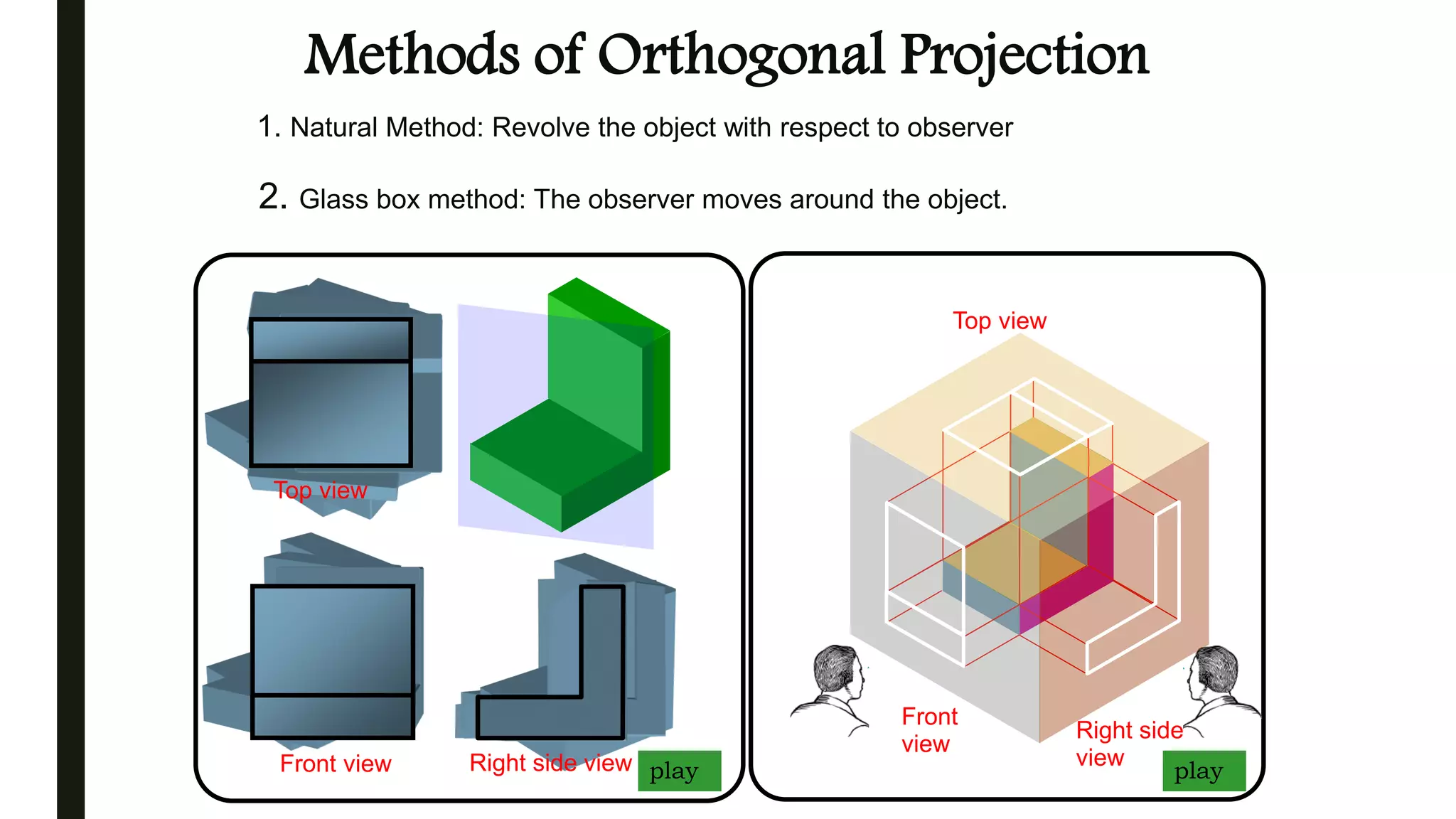 Methods of Orthogonal Projection

1. Natural Method: Revolve the object with respect to observer

2. Glass box method: The observer moves around the object.

Top view

Front view

Right side view

play

Top view

Front view

Right side view

play